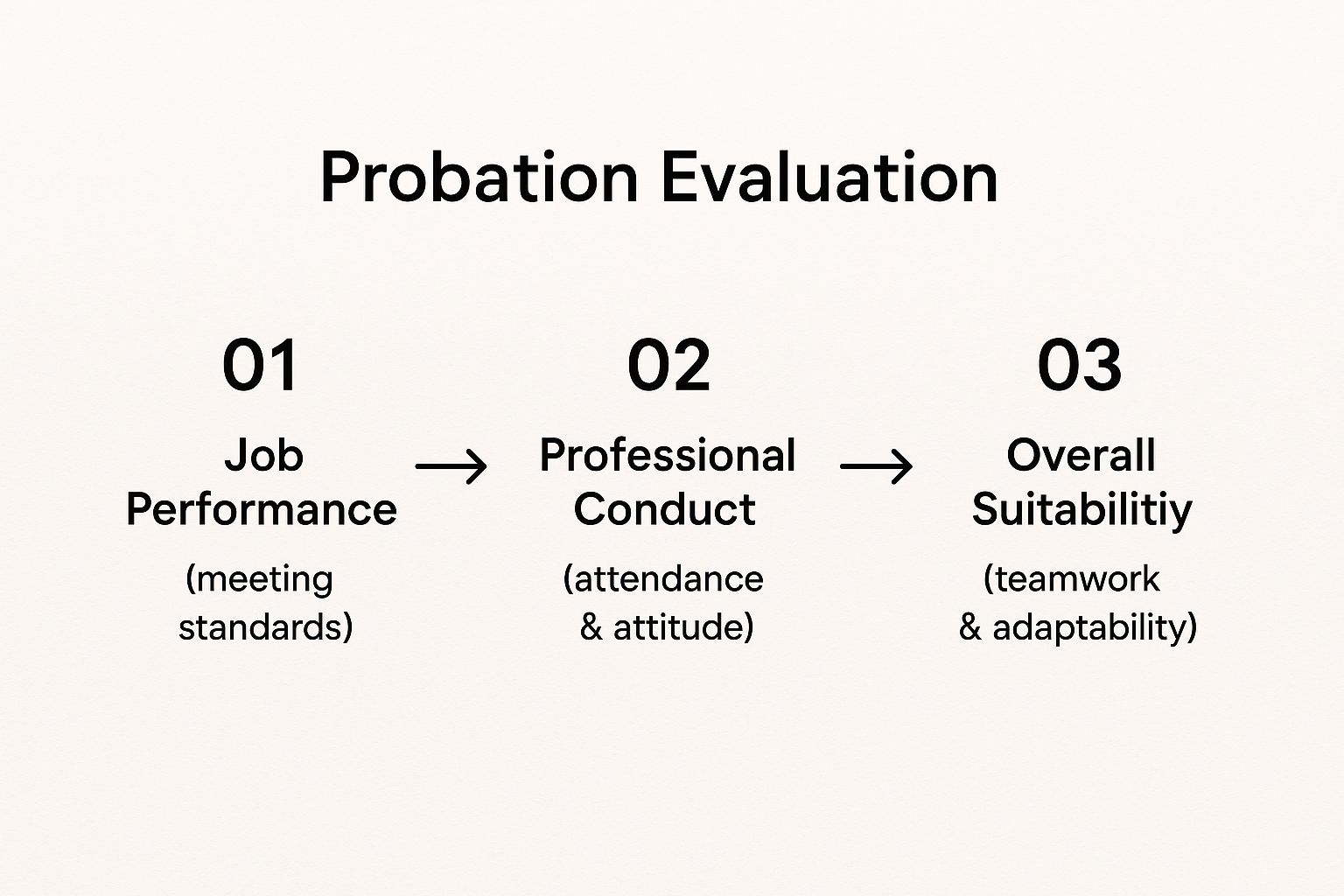 Probation Evaluation

01

Job Performance

(meeting standards)

→

02

Professional Conduct

(attendance & attitude)

→

03

Overall Suitabilitiy

(teamwork & adaptability)